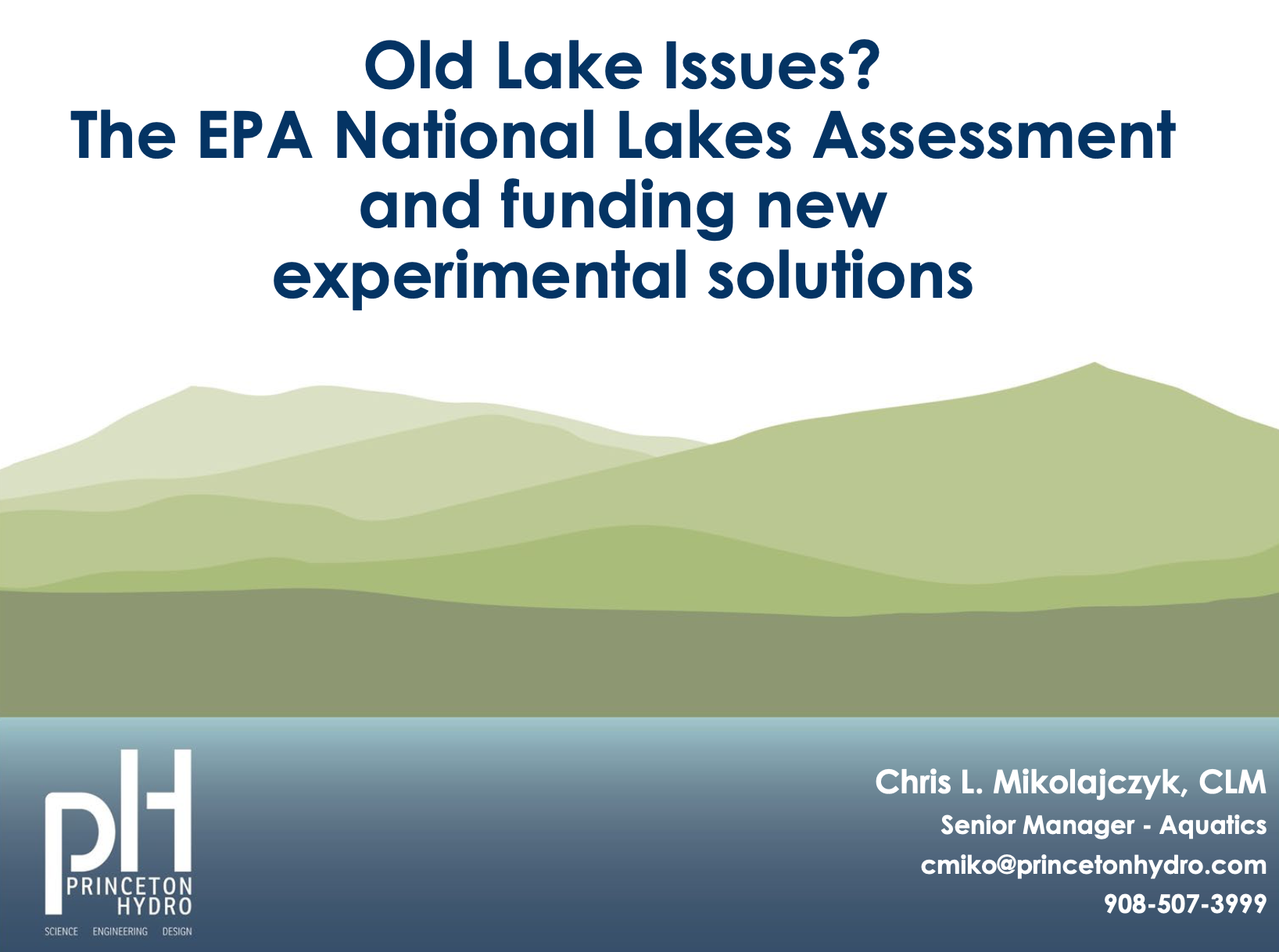 Old Lake Issues?
The EPA National Lakes Assessment and funding new experimental solutions

pH
PRINCETON HYDRO
SCIENCE ENGINEERING DESIGN

Chris L. Mikolajczyk, CLM
Senior Manager - Aquatics
cmiko@princetonhydro.com
908-507-3999